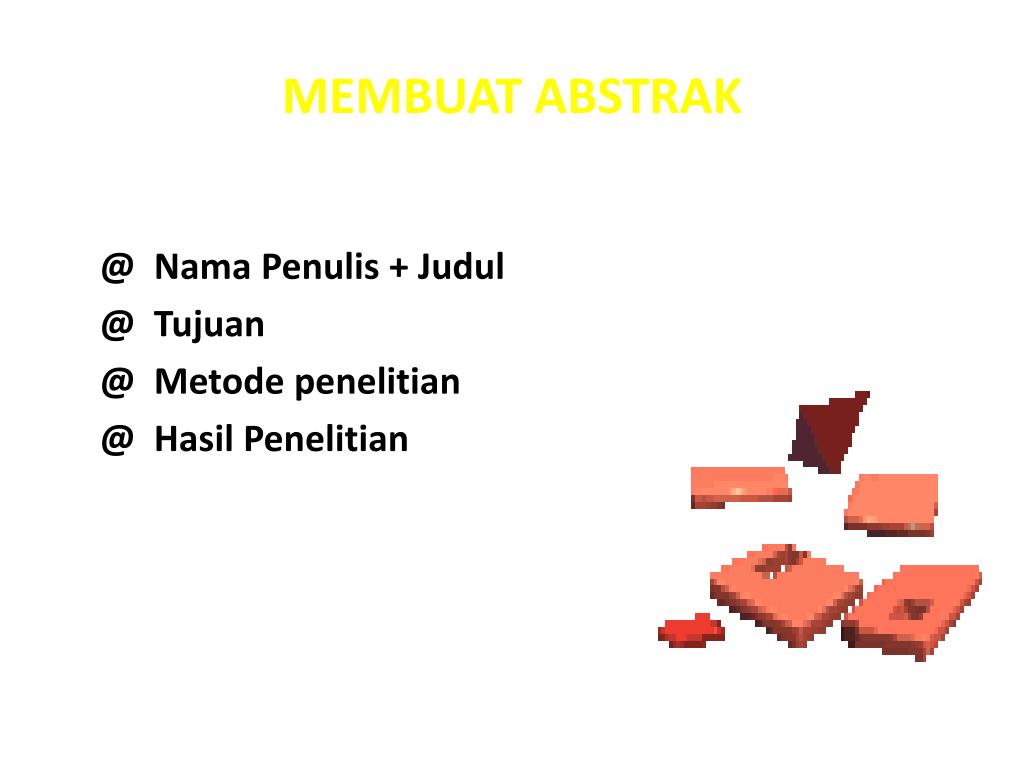 MEMBUAT ABSTRAK

@ Nama Penulis + Judul
@ Tujuan
@ Metode penelitian
@ Hasil Penelitian